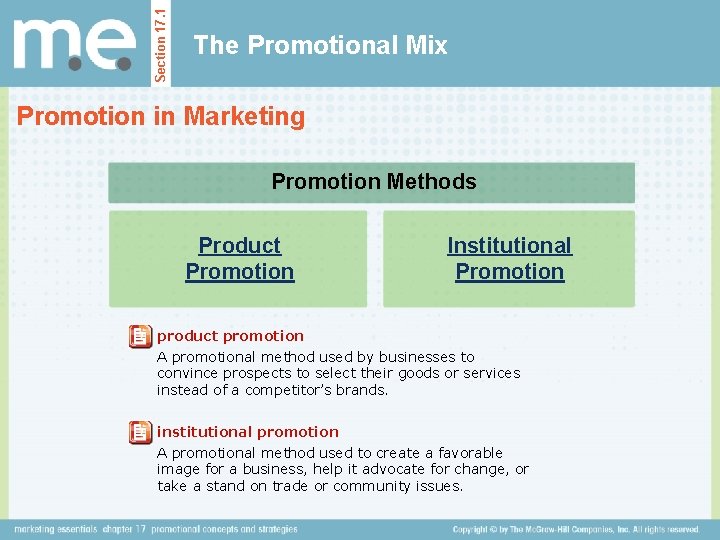 m.e.

Section 17.1

The Promotional Mix

Promotion in Marketing

Promotion Methods

Product Promotion

Institutional Promotion

product promotion
A promotional method used by businesses to convince prospects to select their goods or services instead of a competitor's brands.

institutional promotion
A promotional method used to create a favorable image for a business, help it advocate for change, or take a stand on trade or community issues.

marketing essentials chapter 17 promotional concepts and strategies

Copyright © by The McGraw-Hill Companies, Inc. All rights reserved.